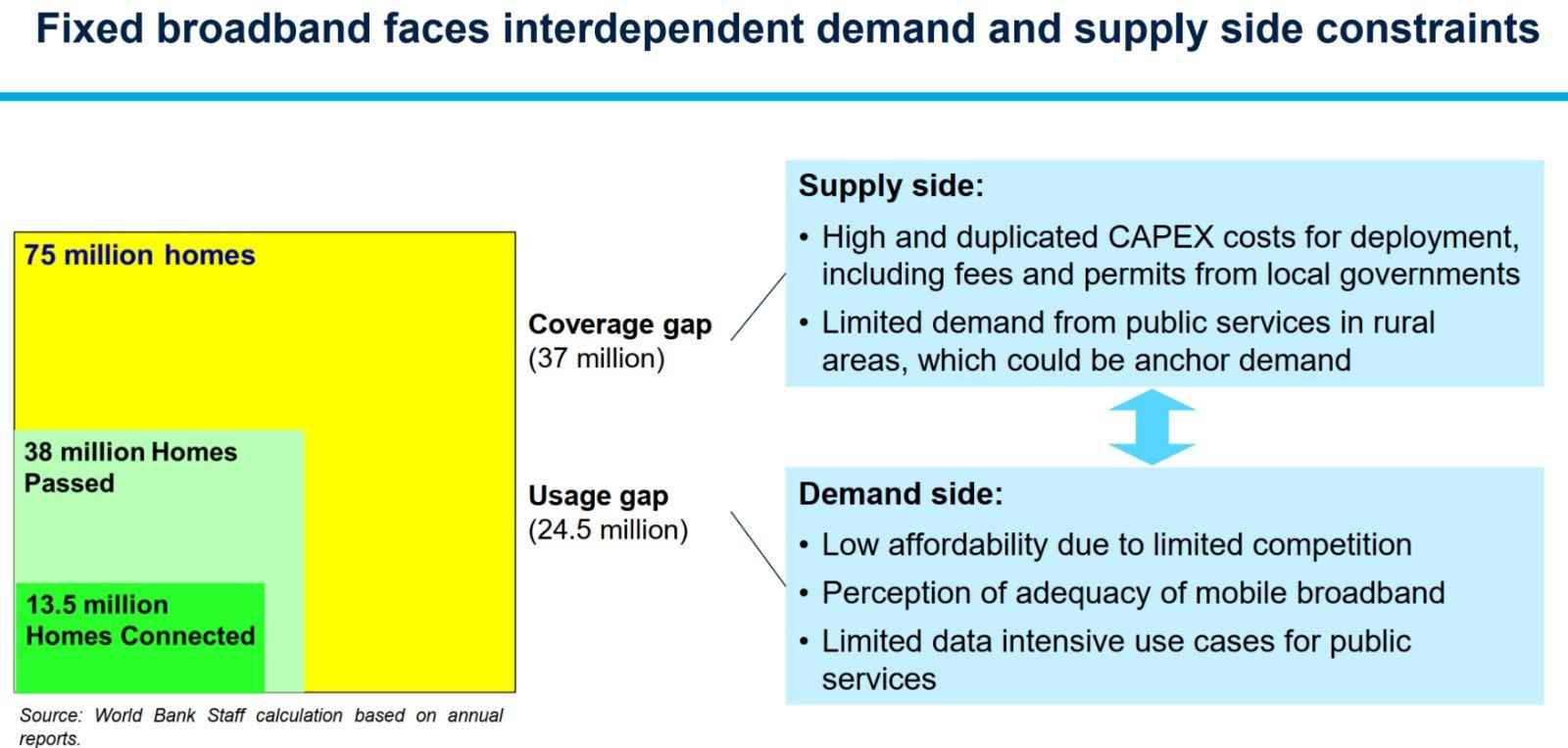 Fixed broadband faces interdependent demand and supply side constraints

75 million homes

38 million Homes Passed

13.5 million Homes Connected

Source: World Bank Staff calculation based on annual reports.

Coverage gap
(37 million)

Usage gap
(24.5 million)

Supply side:
• High and duplicated CAPEX costs for deployment, including fees and permits from local governments
• Limited demand from public services in rural areas, which could be anchor demand

Demand side:
• Low affordability due to limited competition
• Perception of adequacy of mobile broadband
• Limited data intensive use cases for public services